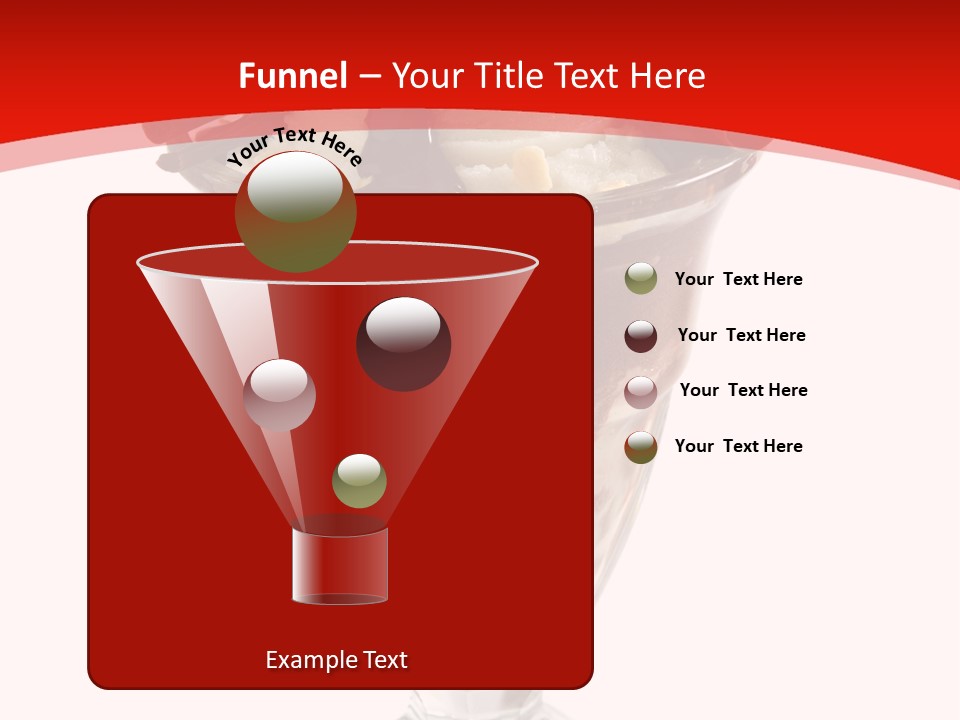 Funnel – Your Title Text Here

Your Text Here

Your Text Here

Your Text Here

Your Text Here

Your Text Here

Example Text